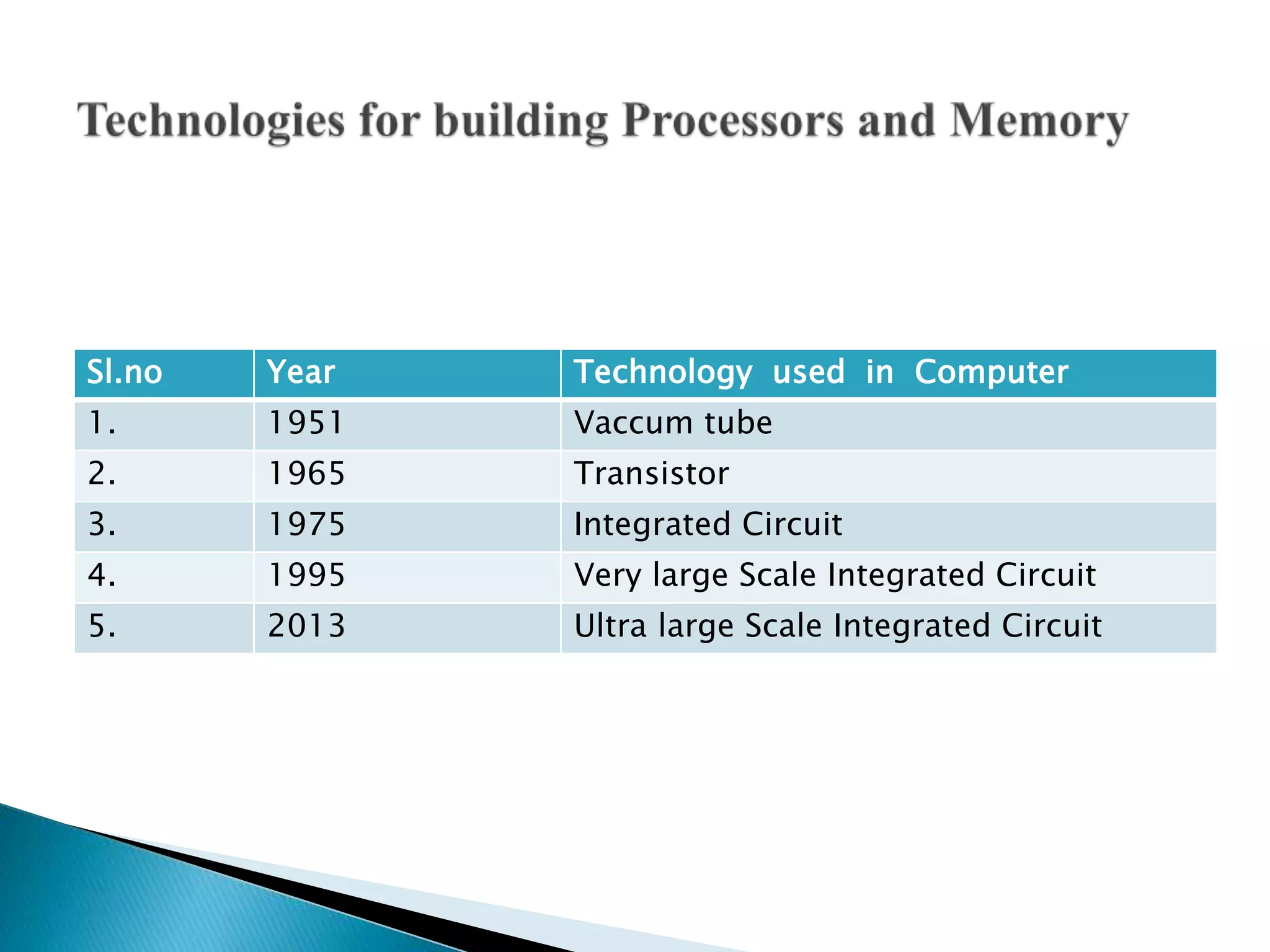 Technologies for building Processors and Memory

| Sl.no | Year | Technology used in Computer |
|---|---|---|
| 1. | 1951 | Vaccum tube |
| 2. | 1965 | Transistor |
| 3. | 1975 | Integrated Circuit |
| 4. | 1995 | Very large Scale Integrated Circuit |
| 5. | 2013 | Ultra large Scale Integrated Circuit |